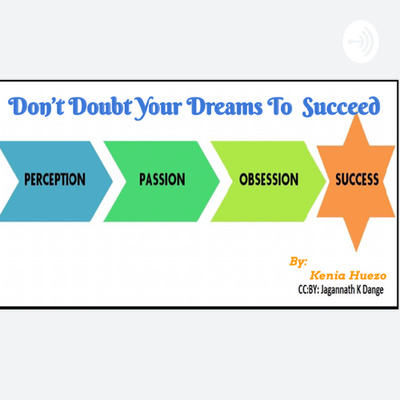 Don't Doubt Your Dreams To Succeed

PERCEPTION

PASSION

OBSESSION

SUCCESS

By:
Kenia Huezo
CC:BY: Jagannath K Dange